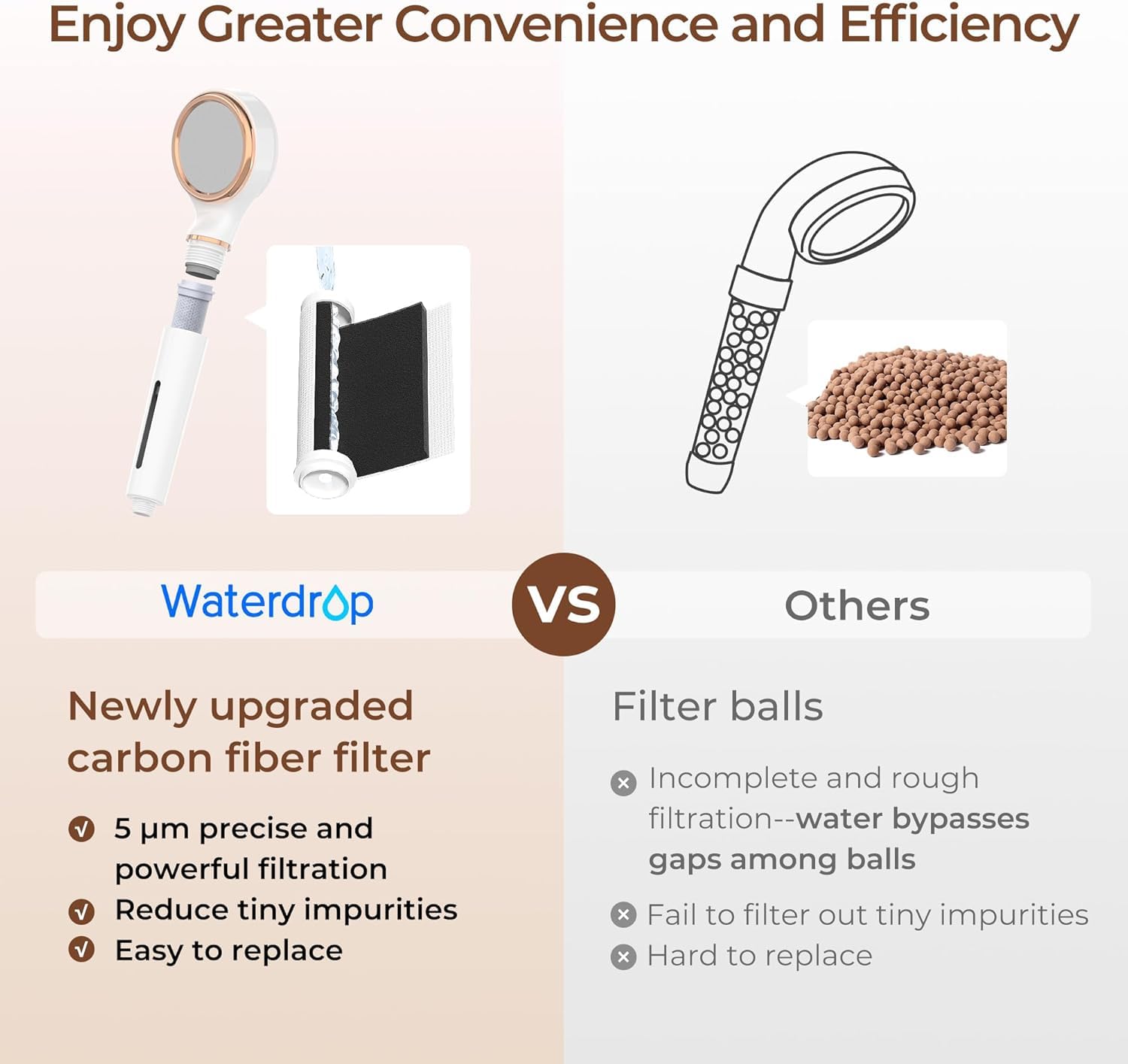 Enjoy Greater Convenience and Efficiency

Waterdrop

VS

Others

Newly upgraded carbon fiber filter

5 μm precise and powerful filtration
Reduce tiny impurities
Easy to replace

Filter balls

Incomplete and rough filtration--water bypasses gaps among balls
Fail to filter out tiny impurities
Hard to replace